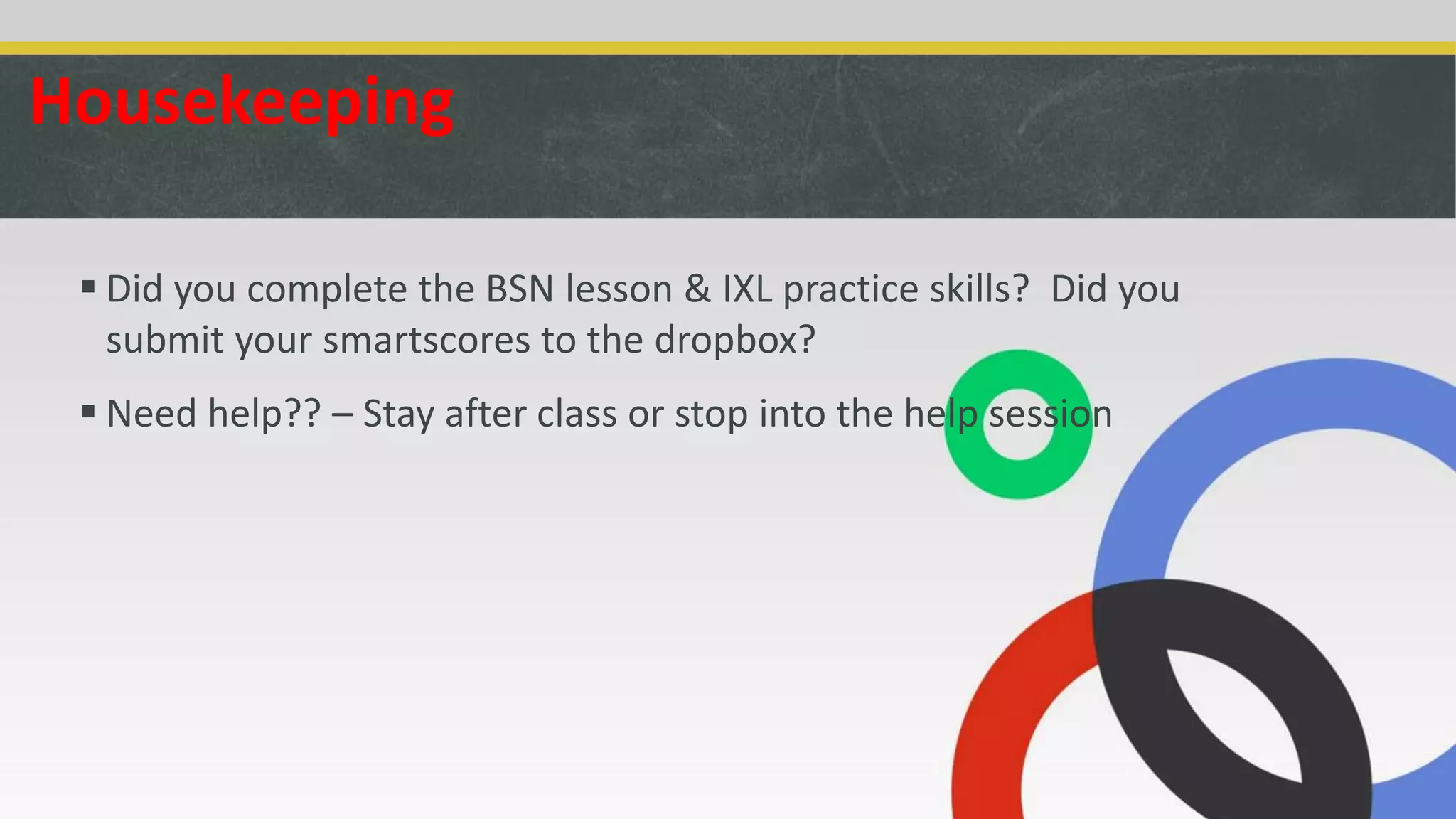 Housekeeping

▪ Did you complete the BSN lesson & IXL practice skills? Did you submit your smartscores to the dropbox?

▪ Need help?? – Stay after class or stop into the help session